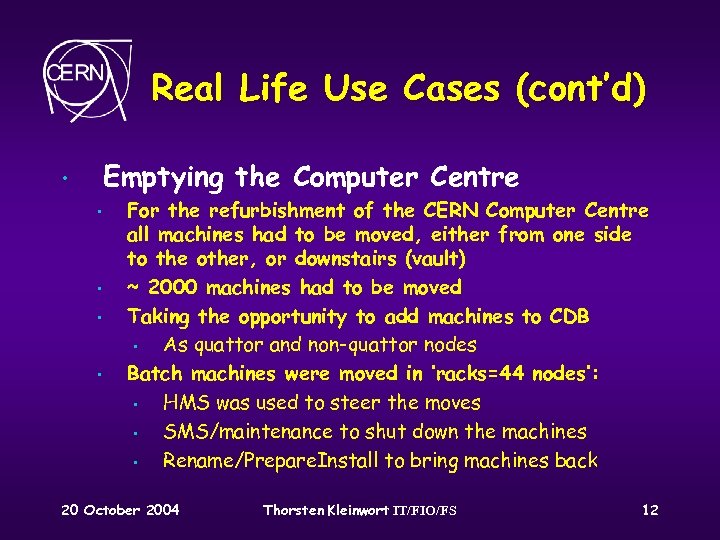 CERN

Real Life Use Cases (cont'd)

• Emptying the Computer Centre
  • For the refurbishment of the CERN Computer Centre all machines had to be moved, either from one side to the other, or downstairs (vault)
  • ~ 2000 machines had to be moved
  • Taking the opportunity to add machines to CDB
    • As quattor and non-quattor nodes
  • Batch machines were moved in 'racks=44 nodes':
    • HMS was used to steer the moves
    • SMS/maintenance to shut down the machines
    • Rename/PrepareInstall to bring machines back

20 October 2004 Thorsten Kleinwort IT/FIO/FS 12